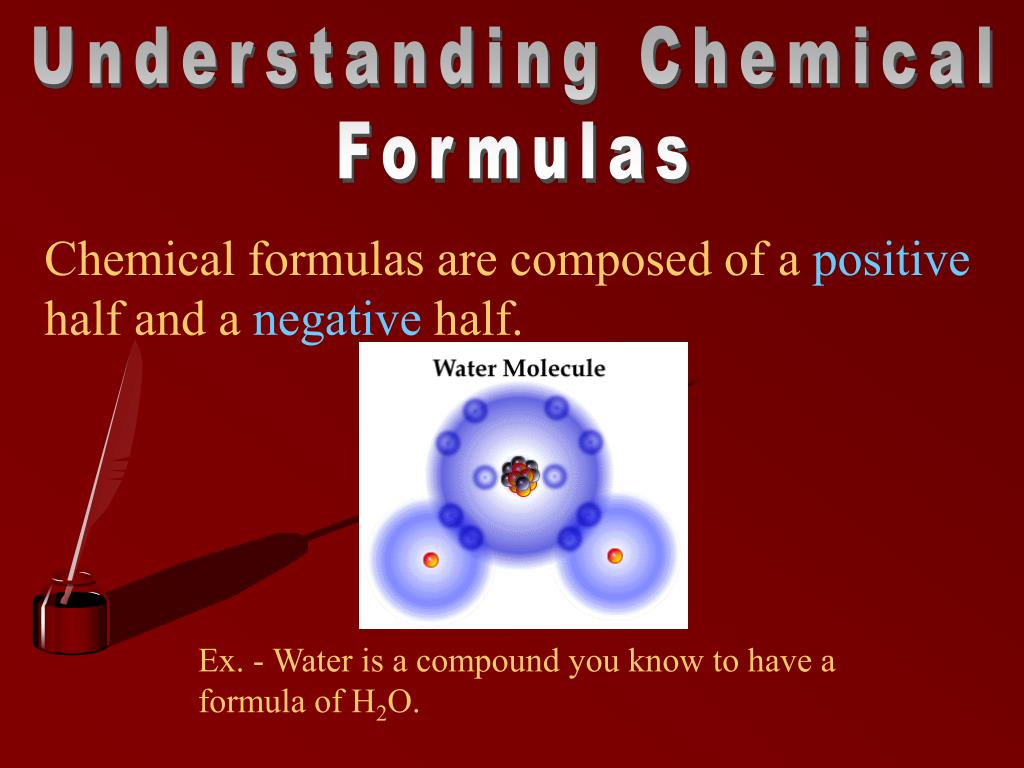 Understanding Chemical Formulas

Chemical formulas are composed of a positive half and a negative half.

Water Molecule

Ex. - Water is a compound you know to have a formula of $H_2O$.